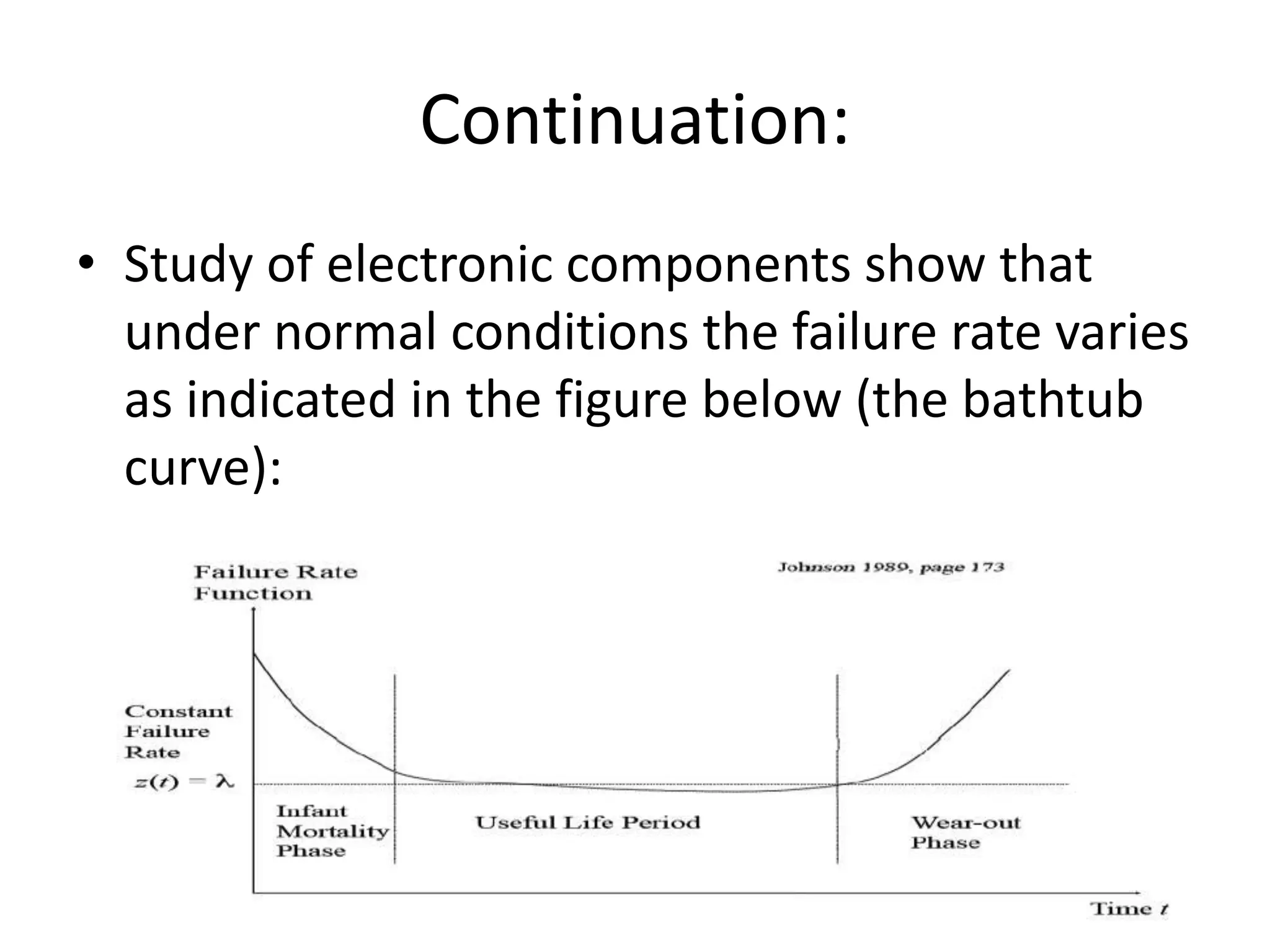 Continuation:

• Study of electronic components show that under normal conditions the failure rate varies as indicated in the figure below (the bathtub curve):

Failure Rate Function

Johnson 1989, page 173

Constant Failure Rate

$z(t) = \lambda$

Infant Mortality Phase

Useful Life Period

Wear-out Phase

Time $t$